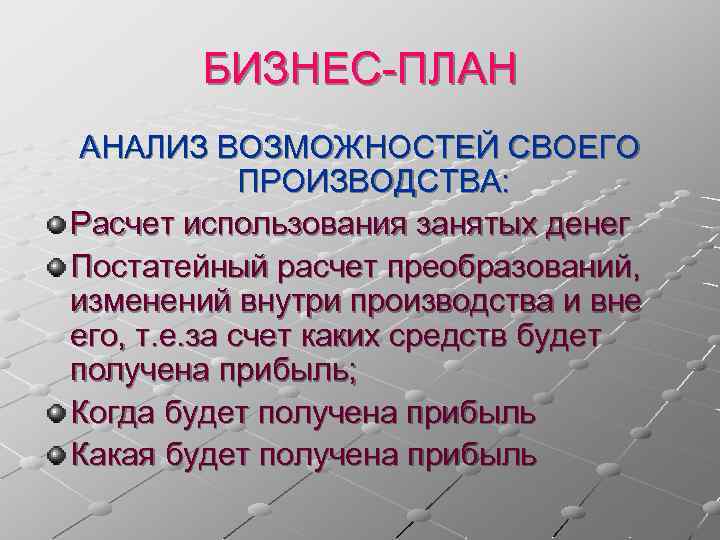 БИЗНЕС-ПЛАН

АНАЛИЗ ВОЗМОЖНОСТЕЙ СВОЕГО ПРОИЗВОДСТВА:

Расчет использования занятых денег

Постатейный расчет преобразований, изменений внутри производства и вне его, т.е.за счет каких средств будет получена прибыль;

Когда будет получена прибыль

Какая будет получена прибыль